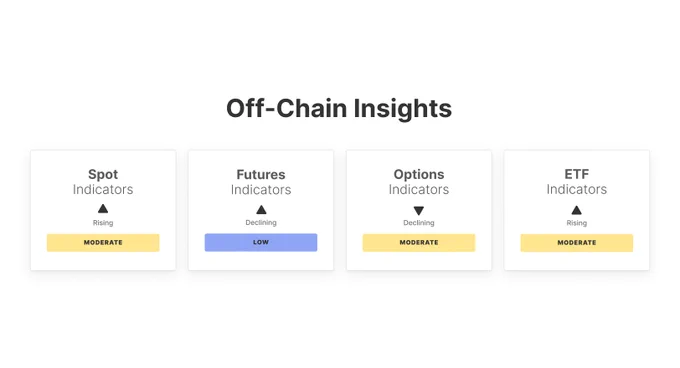 Off-Chain Insights

Spot
Indicators
▲
Rising
MODERATE

Futures
Indicators
▲
Declining
LOW

Options
Indicators
▼
Declining
MODERATE

ETF
Indicators
▲
Rising
MODERATE